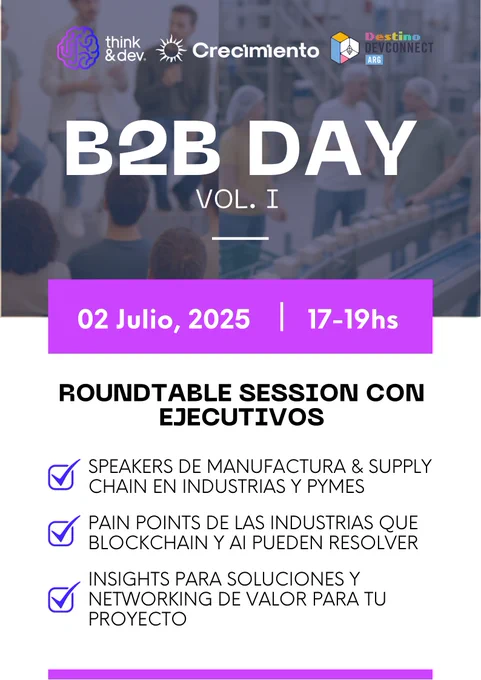 think &dev. Crecimiento Destino DEVCONNECT ARG

B2B DAY
VOL. I

02 Julio, 2025 | 17-19hs

ROUNDTABLE SESSION CON EJECUTIVOS

SPEAKERS DE MANUFACTURA & SUPPLY CHAIN EN INDUSTRIAS Y PYMES

PAIN POINTS DE LAS INDUSTRIAS QUE BLOCKCHAIN Y AI PUEDEN RESOLVER

INSIGHTS PARA SOLUCIONES Y NETWORKING DE VALOR PARA TU PROYECTO